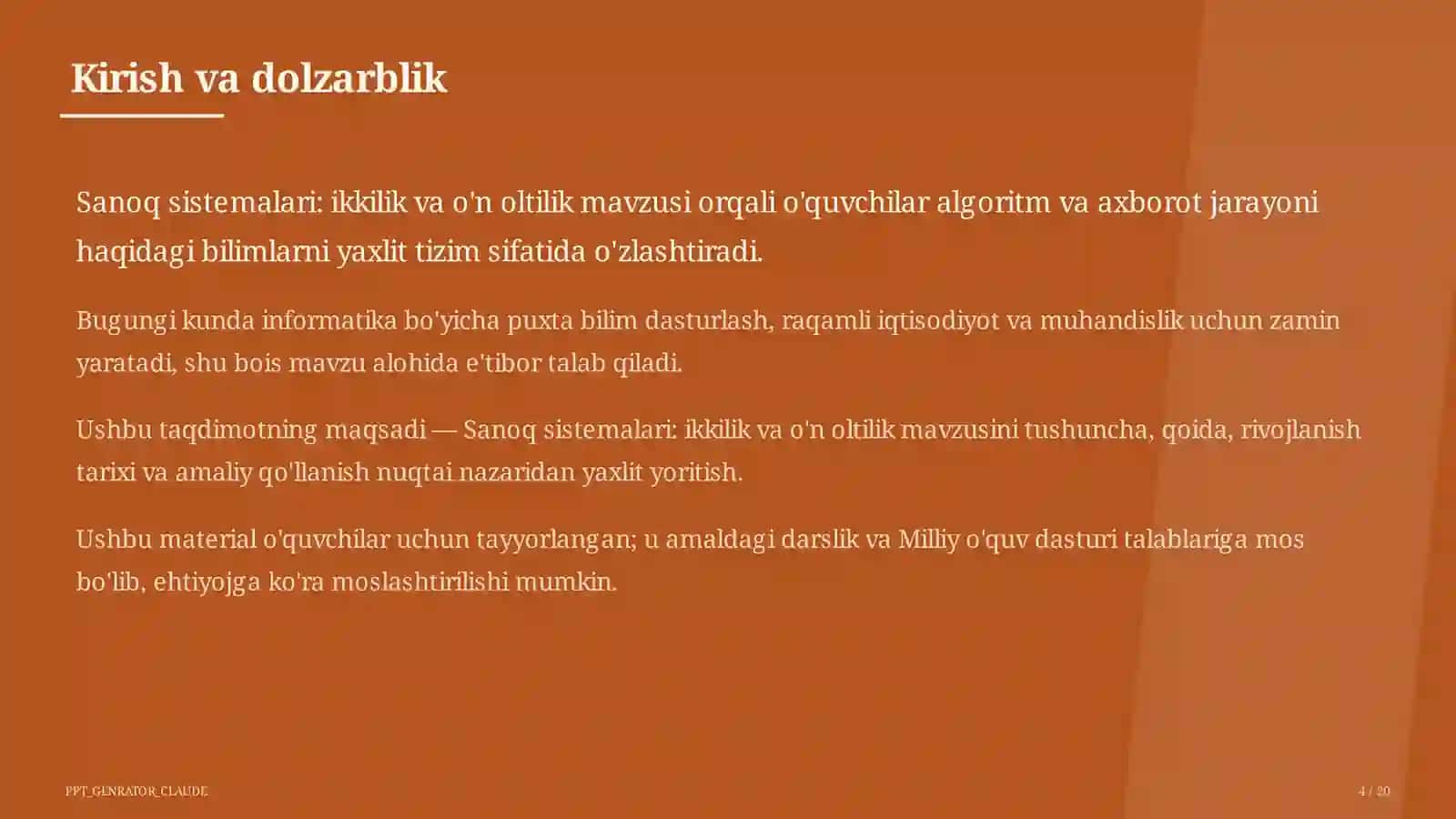 Kirish va dolzarblik

Sanoq sistemalari: ikkilik va o'n oltilik mavzusi orqali o'quvchilar algoritm va axborot jarayoni haqidagi bilimlarni yaxlit tizim sifatida o'zlashtiradi.

Bugungi kunda informatika bo'yicha puxta bilim dasturlash, raqamli iqtisodiyot va muhandislik uchun zamin yaratadi, shu bois mavzu alohida e'tibor talab qiladi.

Ushbu taqdimotning maqsadi — Sanoq sistemalari: ikkilik va o'n oltilik mavzusini tushuncha, qoida, rivojlanish tarixi va amaliy qo'llanish nuqtai nazaridan yaxlit yoritish.

Ushbu material o'quvchilar uchun tayyorlangan; u amaldagi darslik va Milliy o'quv dasturi talablariga mos bo'lib, ehtiyojga ko'ra moslashtirilishi mumkin.

PPT_GENRATOR_CLAUDE

4 / 20